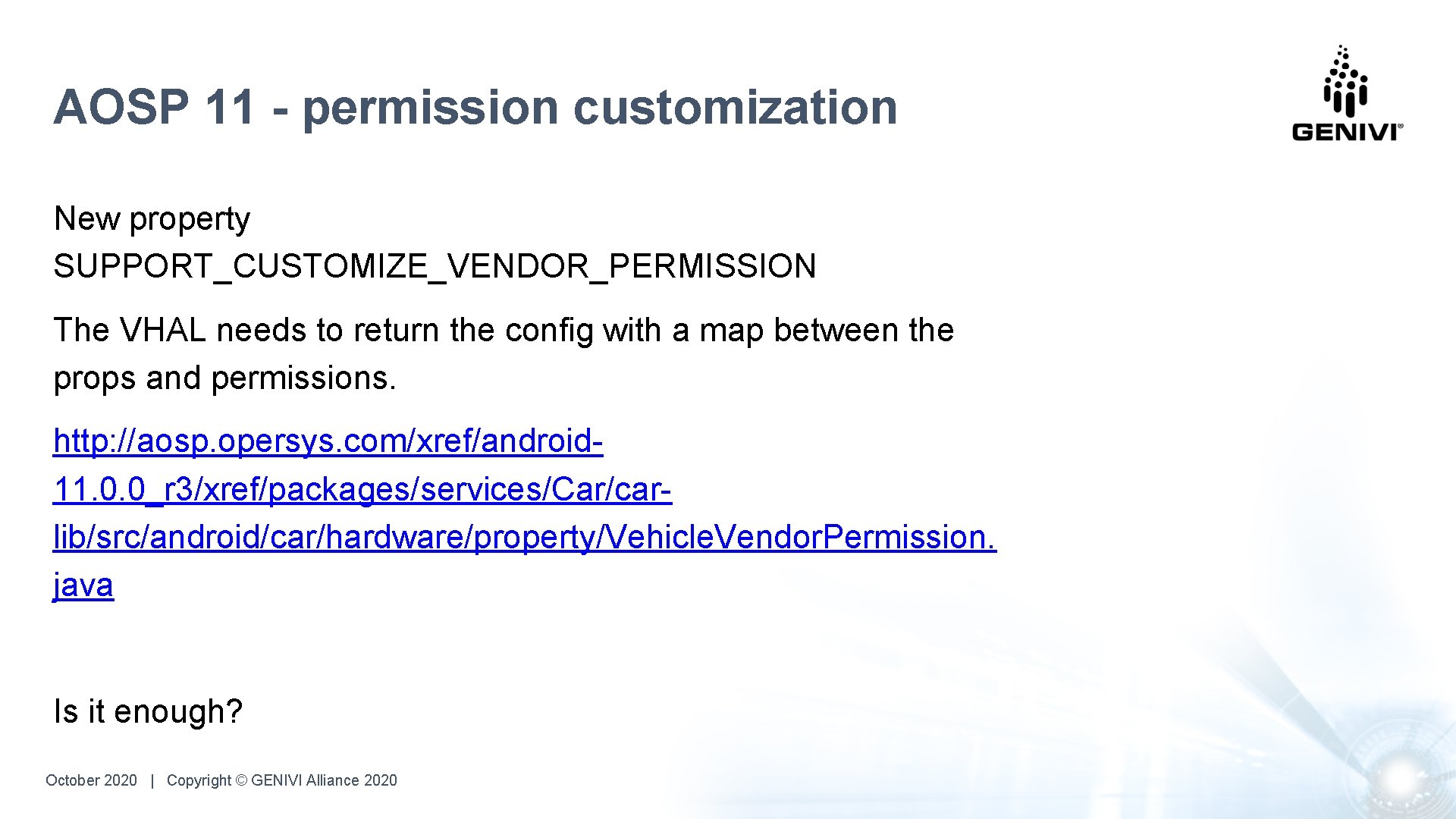 AOSP 11 - permission customization

GENIVI®

New property
SUPPORT_CUSTOMIZE_VENDOR_PERMISSION

The VHAL needs to return the config with a map between the props and permissions.

http://aosp.opersys.com/xref/android-11.0.0_r3/xref/packages/services/Car/car-lib/src/android/car/hardware/property/VehicleVendorPermission.java

Is it enough?

October 2020 | Copyright © GENIVI Alliance 2020